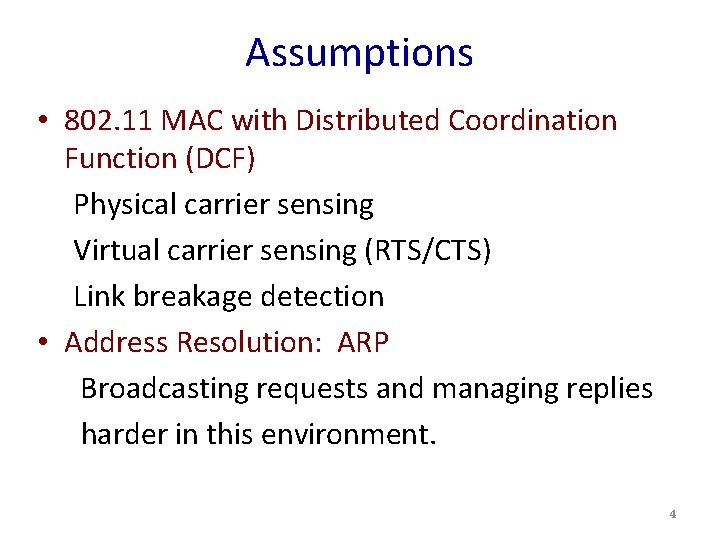 Assumptions

• 802.11 MAC with Distributed Coordination Function (DCF)

Physical carrier sensing

Virtual carrier sensing (RTS/CTS)

Link breakage detection

• Address Resolution:  ARP

Broadcasting requests and managing replies harder in this environment.

4